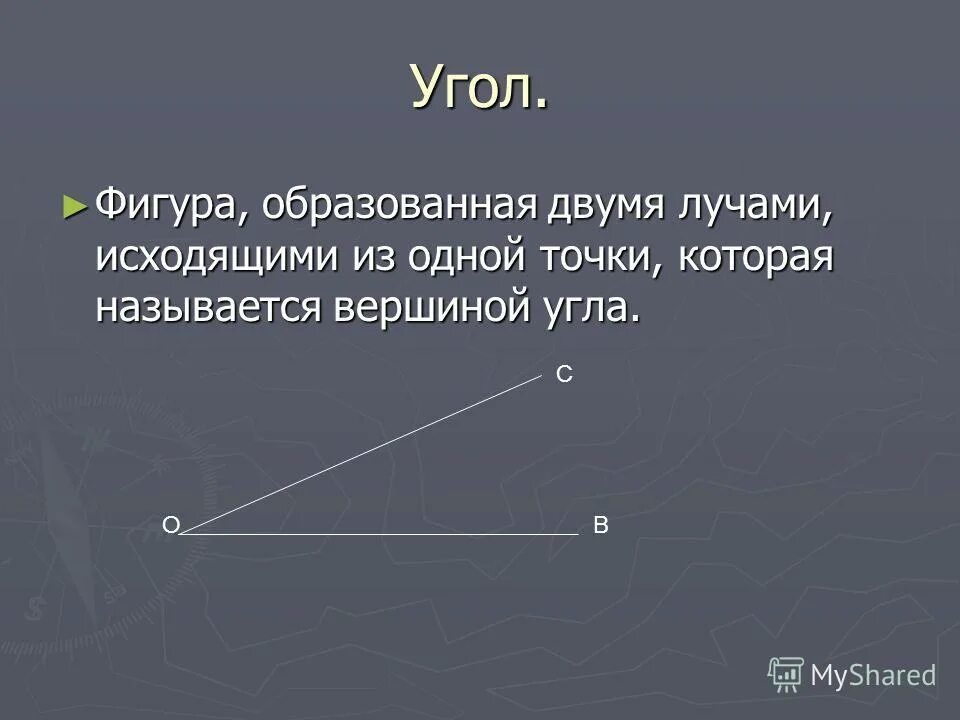 Угол.

► Фигура, образованная двумя лучами, исходящими из одной точки, которая называется вершиной угла.

С

О

В

MyShared